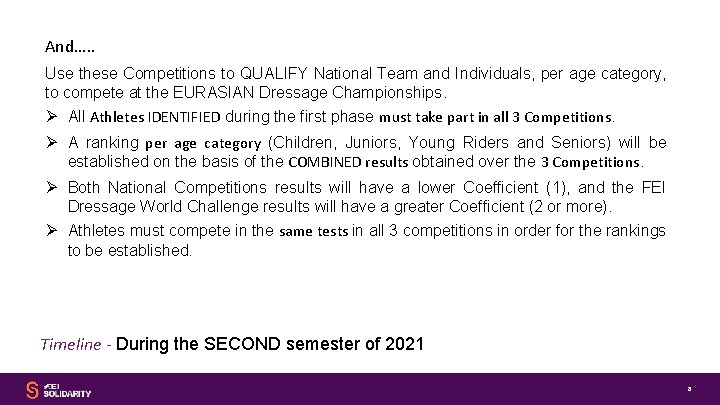 And…..

Use these Competitions to QUALIFY National Team and Individuals, per age category, to compete at the EURASIAN Dressage Championships.

➢ All Athletes IDENTIFIED during the first phase must take part in all 3 Competitions.

➢ A ranking per age category (Children, Juniors, Young Riders and Seniors) will be established on the basis of the COMBINED results obtained over the 3 Competitions.

➢ Both National Competitions results will have a lower Coefficient (1), and the FEI Dressage World Challenge results will have a greater Coefficient (2 or more).

➢ Athletes must compete in the same tests in all 3 competitions in order for the rankings to be established.

Timeline - During the SECOND semester of 2021

FEI SOLIDARITY

3